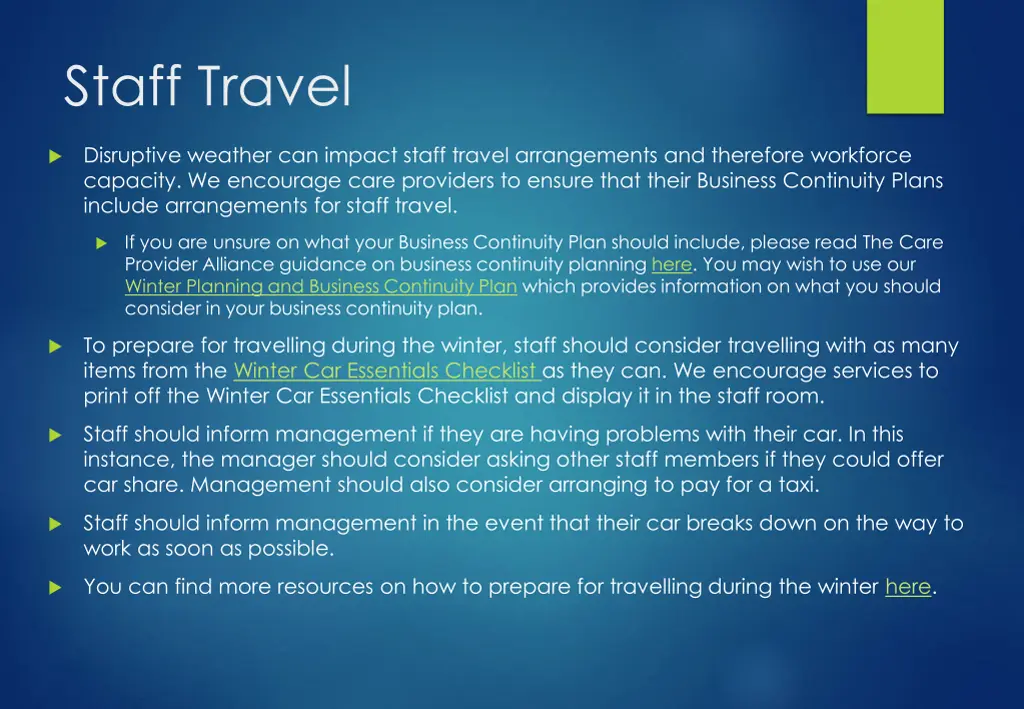 Staff Travel

Disruptive weather can impact staff travel arrangements and therefore workforce capacity. We encourage care providers to ensure that their Business Continuity Plans include arrangements for staff travel.

If you are unsure on what your Business Continuity Plan should include, please read The Care Provider Alliance guidance on business continuity planning here. You may wish to use our Winter Planning and Business Continuity Plan which provides information on what you should consider in your business continuity plan.

To prepare for travelling during the winter, staff should consider travelling with as many items from the Winter Car Essentials Checklist as they can. We encourage services to print off the Winter Car Essentials Checklist and display it in the staff room.

Staff should inform management if they are having problems with their car. In this instance, the manager should consider asking other staff members if they could offer car share. Management should also consider arranging to pay for a taxi.

Staff should inform management in the event that their car breaks down on the way to work as soon as possible.

You can find more resources on how to prepare for travelling during the winter here.